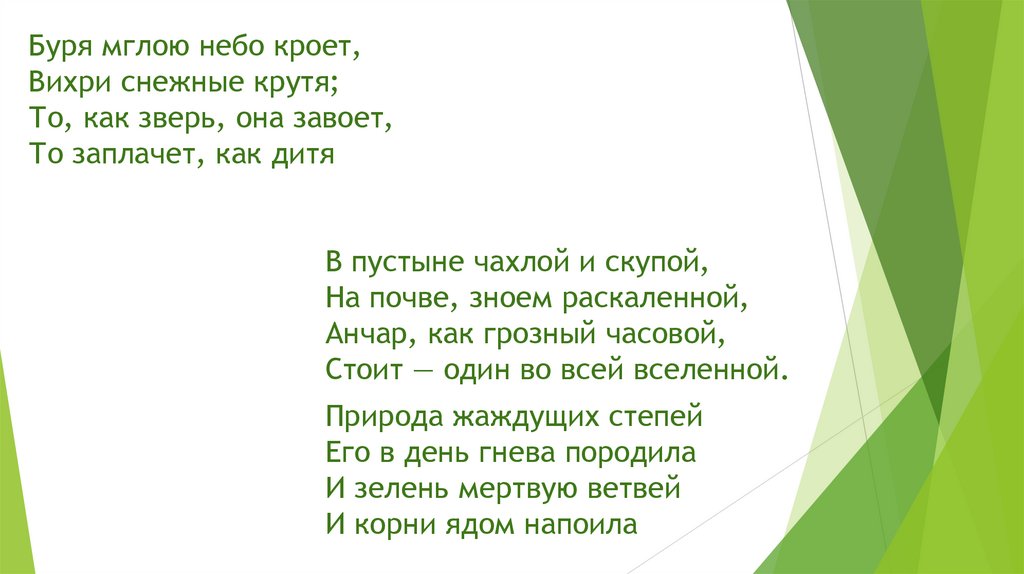 Буря мглою небо кроет,
Вихри снежные крутя;
То, как зверь, она завоет,
То заплачет, как дитя

В пустыне чахлой и скупой,
На почве, зноем раскаленной,
Анчар, как грозный часовой,
Стоит — один во всей вселенной.

Природа жаждущих степей
Его в день гнева породила
И зелень мертвую ветвей
И корни ядом напоила